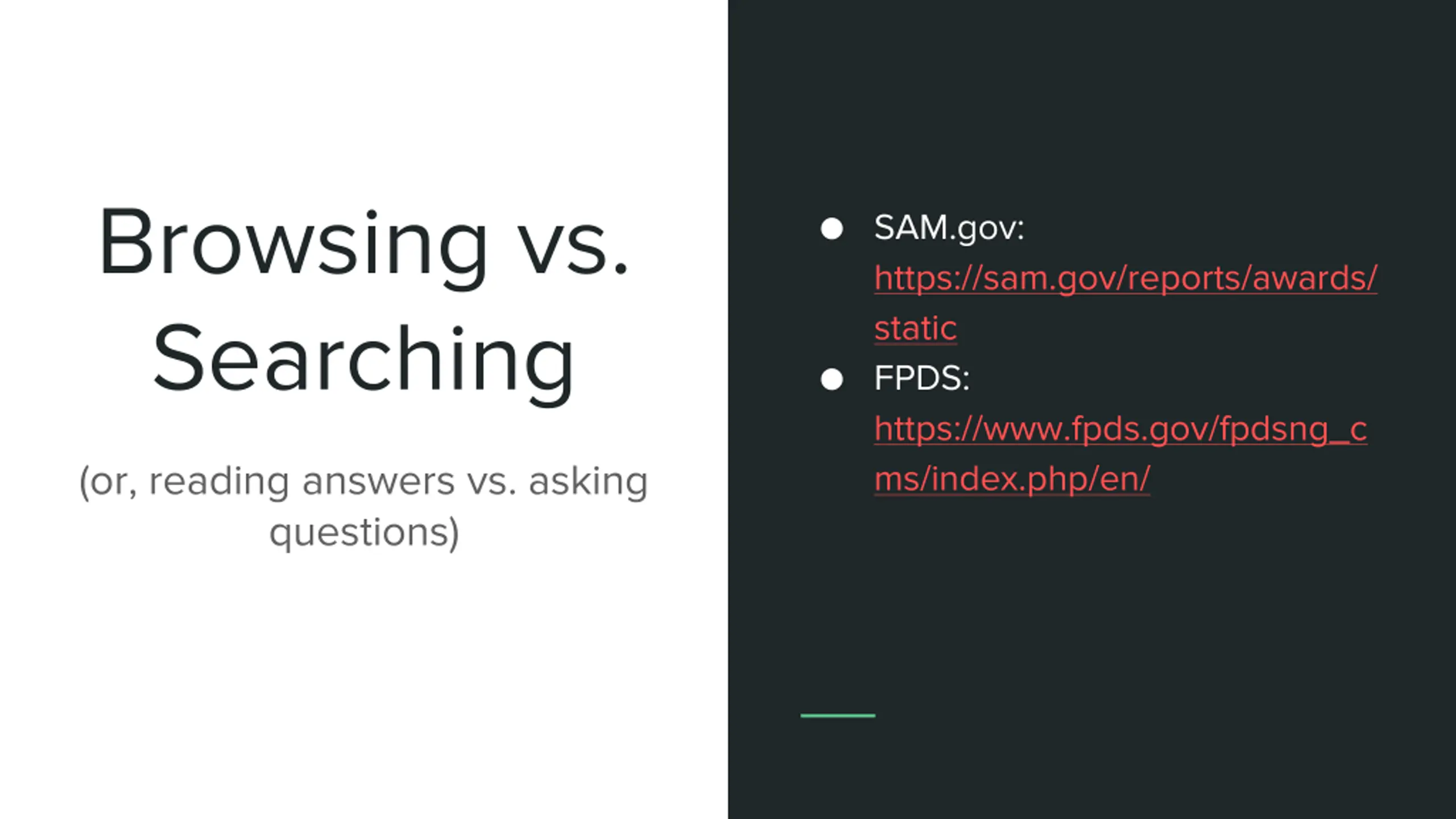 Browsing vs. Searching

(or, reading answers vs. asking questions)

● SAM.gov: https://sam.gov/reports/awards/static
● FPDS: https://www.fpds.gov/fpdsng_cms/index.php/en/